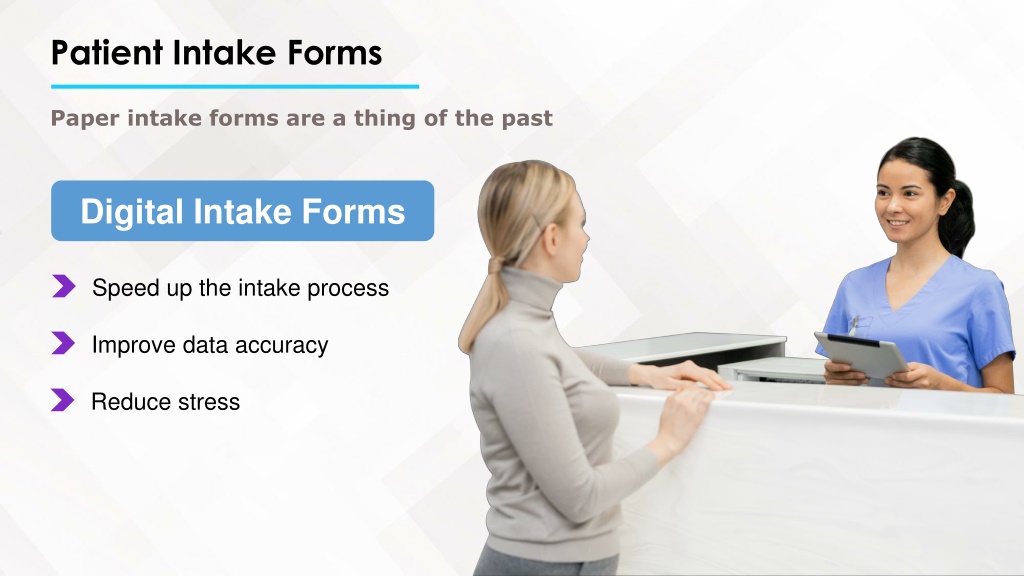 Patient Intake Forms

Paper intake forms are a thing of the past

Digital Intake Forms

Speed up the intake process

Improve data accuracy

Reduce stress